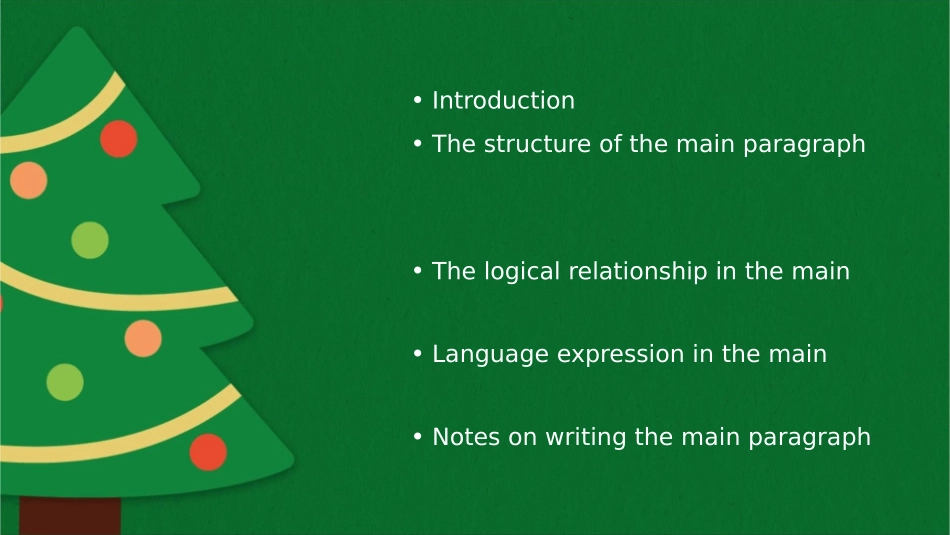 • Introduction
• The structure of the main paragraph

• The logical relationship in the main

• Language expression in the main

• Notes on writing the main paragraph